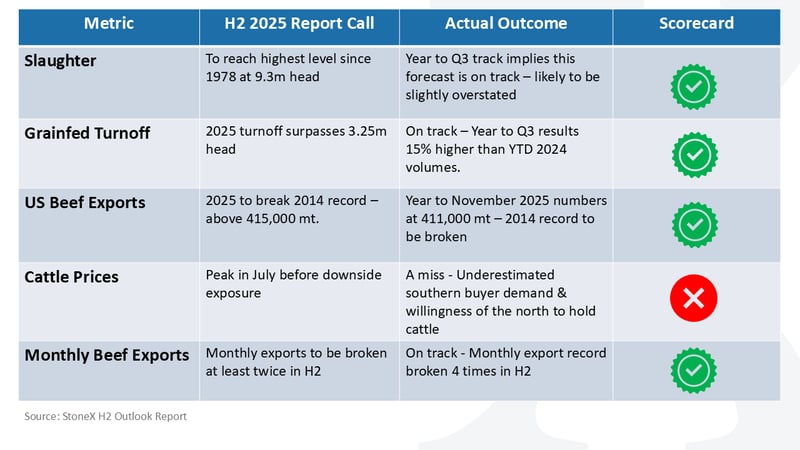 | Metric | H2 2025 Report Call | Actual Outcome | Scorecard |
|---|---|---|---|
| Slaughter | To reach highest level since 1978 at 9.3m head | Year to Q3 track implies this forecast is on track – likely to be slightly overstated | |
| Grainfed Turnoff | 2025 turnoff surpasses 3.25m head | On track – Year to Q3 results 15% higher than YTD 2024 volumes. | |
| US Beef Exports | 2025 to break 2014 record – above 415,000 mt. | Year to November 2025 numbers at 411,000 mt – 2014 record to be broken | |
| Cattle Prices | Peak in July before downside exposure | A miss - Underestimated southern buyer demand & willingness of the north to hold cattle | |
| Monthly Beef Exports | Monthly exports to be broken at least twice in H2 | On track - Monthly export record broken 4 times in H2 | |

Source: StoneX H2 Outlook Report